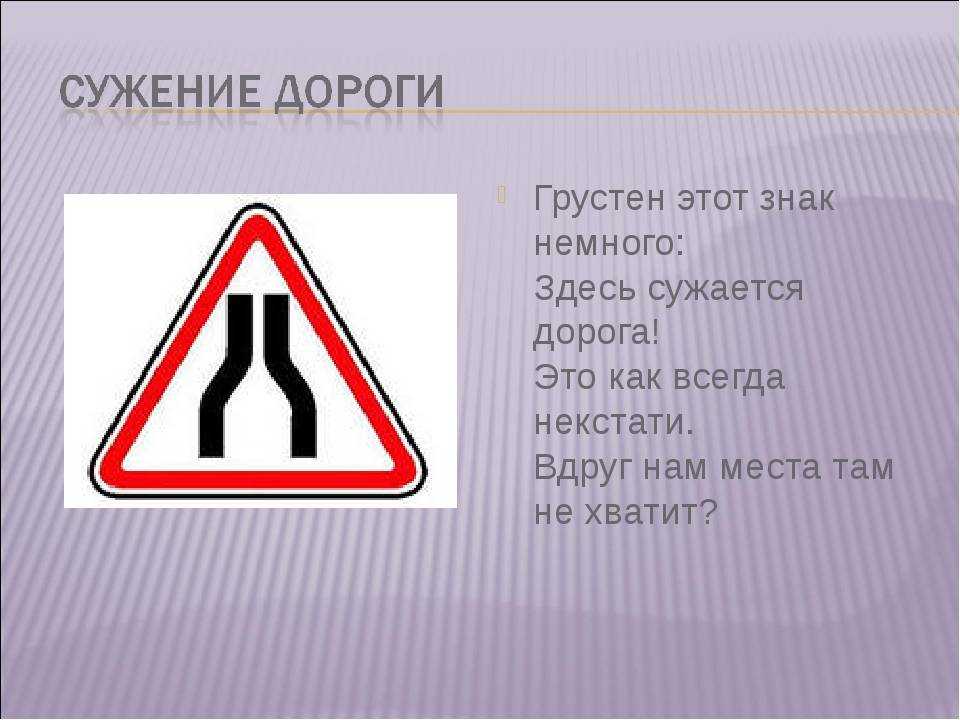 СУЖЕНИЕ ДОРОГИ

Грустен этот знак немного:
Здесь сужается дорога!
Это как всегда некстати.
Вдруг нам места там не хватит?